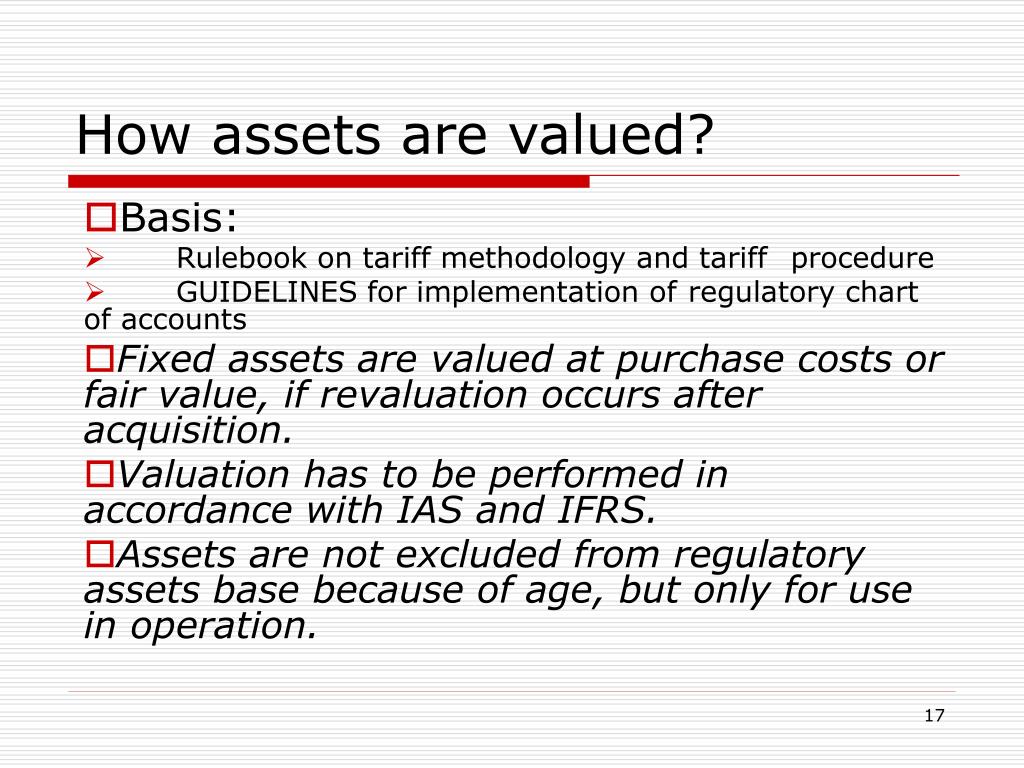 How assets are valued?

Basis:

Rulebook on tariff methodology and tariff procedure

GUIDELINES for implementation of regulatory chart of accounts

Fixed assets are valued at purchase costs or fair value, if revaluation occurs after acquisition.

Valuation has to be performed in accordance with IAS and IFRS.

Assets are not excluded from regulatory assets base because of age, but only for use in operation.

17